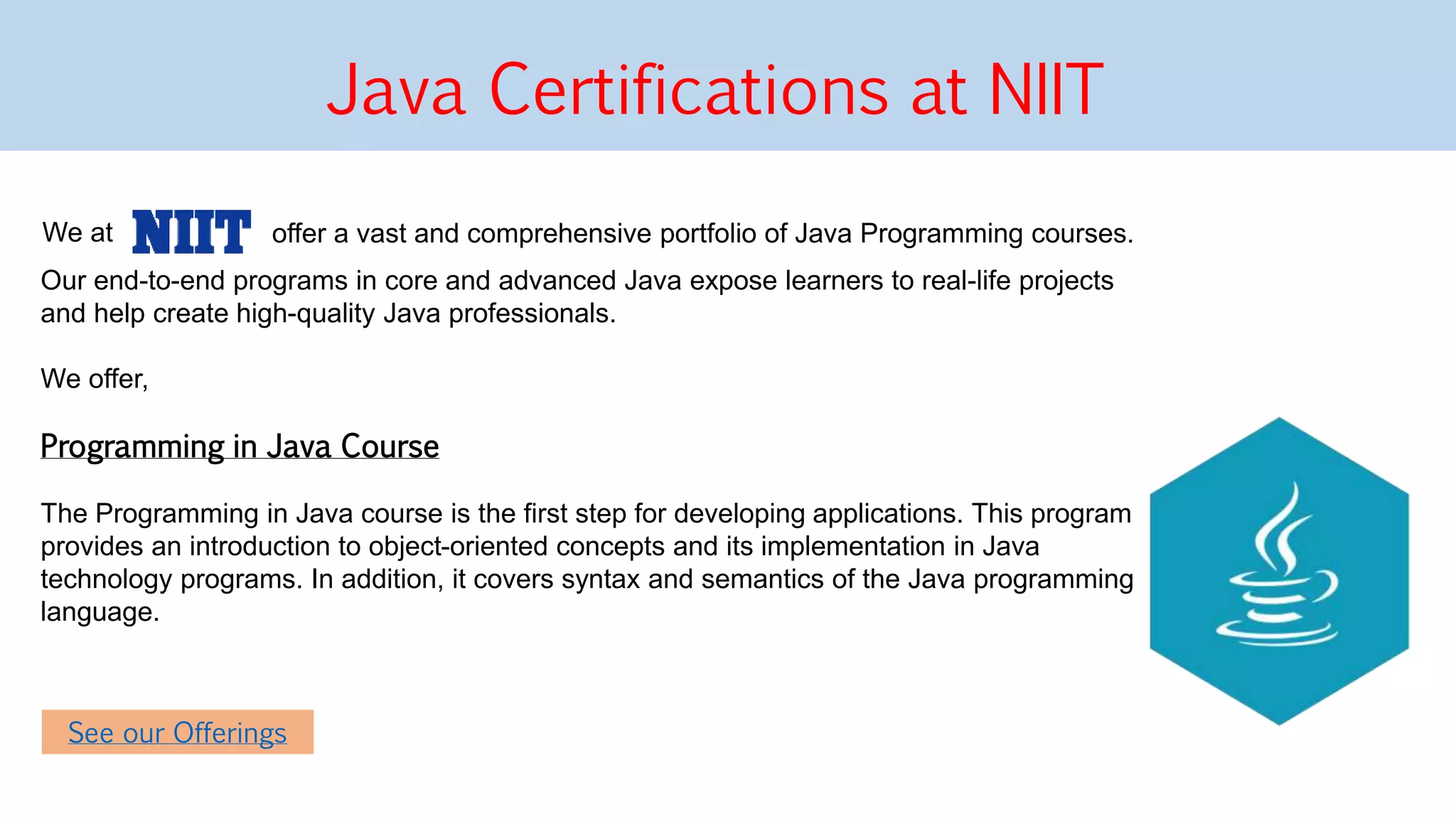 Java Certifications at NIIT

We at NIIT offer a vast and comprehensive portfolio of Java Programming courses. Our end-to-end programs in core and advanced Java expose learners to real-life projects and help create high-quality Java professionals.

We offer,

Programming in Java Course

The Programming in Java course is the first step for developing applications. This program provides an introduction to object-oriented concepts and its implementation in Java technology programs. In addition, it covers syntax and semantics of the Java programming language.

See our Offerings